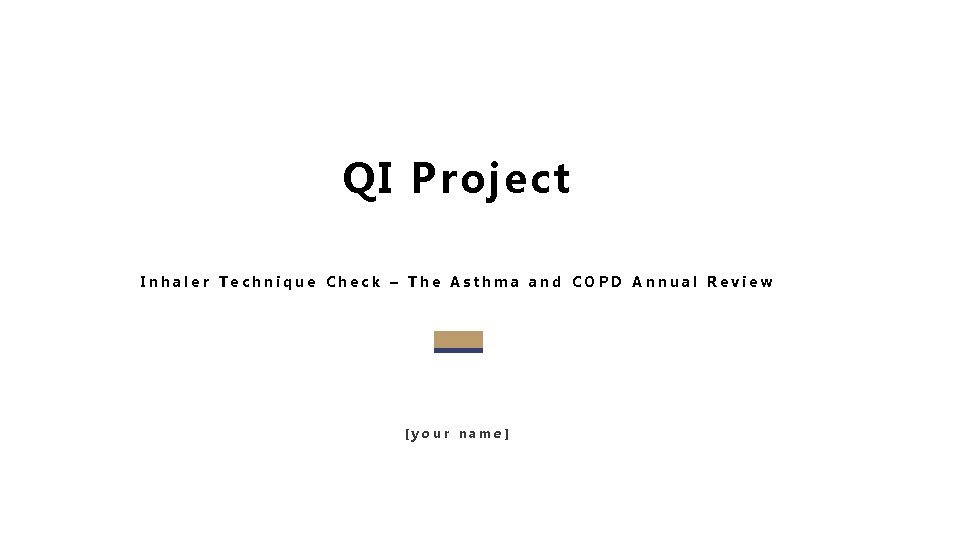 QI Project

Inhaler Technique Check – The Asthma and COPD Annual Review

[your name]